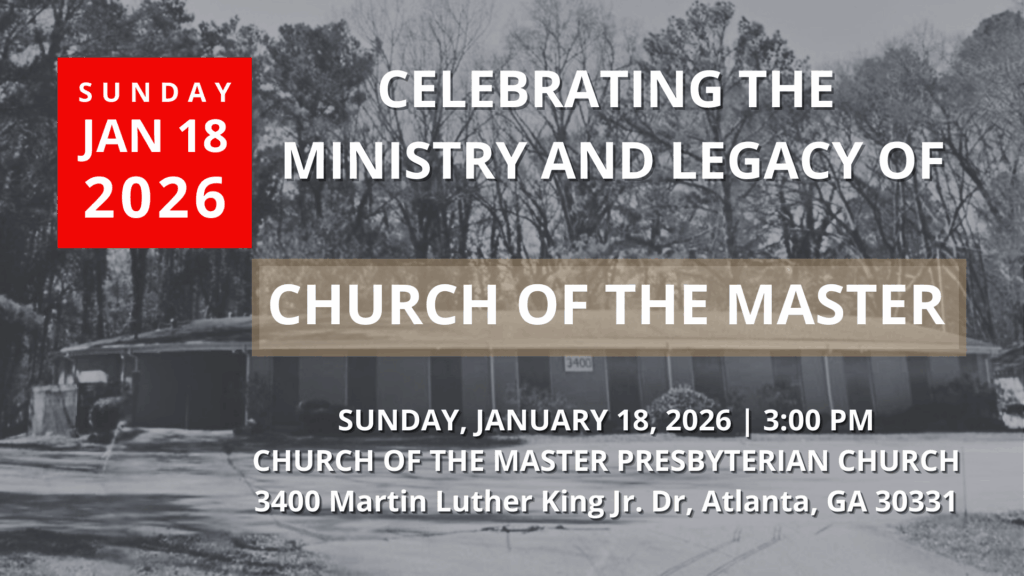 SUNDAY
JAN 18
2026

CELEBRATING THE MINISTRY AND LEGACY OF

CHURCH OF THE MASTER

3400

SUNDAY, JANUARY 18, 2026 | 3:00 PM
CHURCH OF THE MASTER PRESBYTERIAN CHURCH
3400 Martin Luther King Jr. Dr, Atlanta, GA 30331